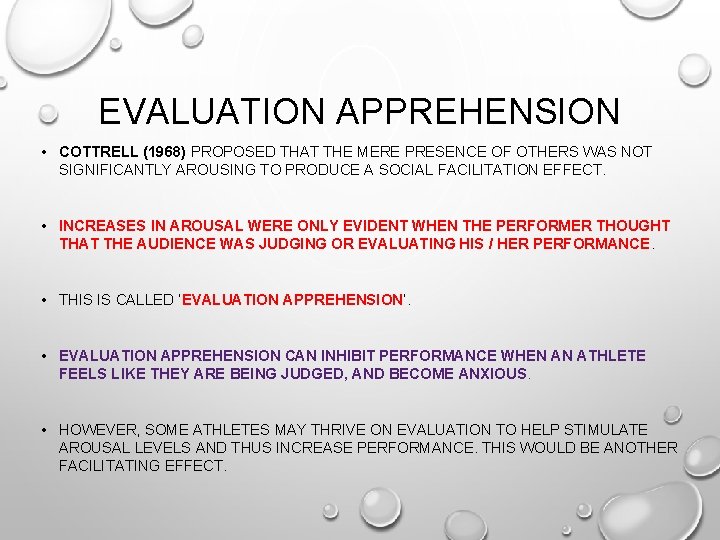 EVALUATION APPREHENSION

• COTTRELL (1968) PROPOSED THAT THE MERE PRESENCE OF OTHERS WAS NOT SIGNIFICANTLY AROUSING TO PRODUCE A SOCIAL FACILITATION EFFECT.

• INCREASES IN AROUSAL WERE ONLY EVIDENT WHEN THE PERFORMER THOUGHT THAT THE AUDIENCE WAS JUDGING OR EVALUATING HIS / HER PERFORMANCE.

• THIS IS CALLED 'EVALUATION APPREHENSION'.

• EVALUATION APPREHENSION CAN INHIBIT PERFORMANCE WHEN AN ATHLETE FEELS LIKE THEY ARE BEING JUDGED, AND BECOME ANXIOUS.

• HOWEVER, SOME ATHLETES MAY THRIVE ON EVALUATION TO HELP STIMULATE AROUSAL LEVELS AND THUS INCREASE PERFORMANCE. THIS WOULD BE ANOTHER FACILITATING EFFECT.